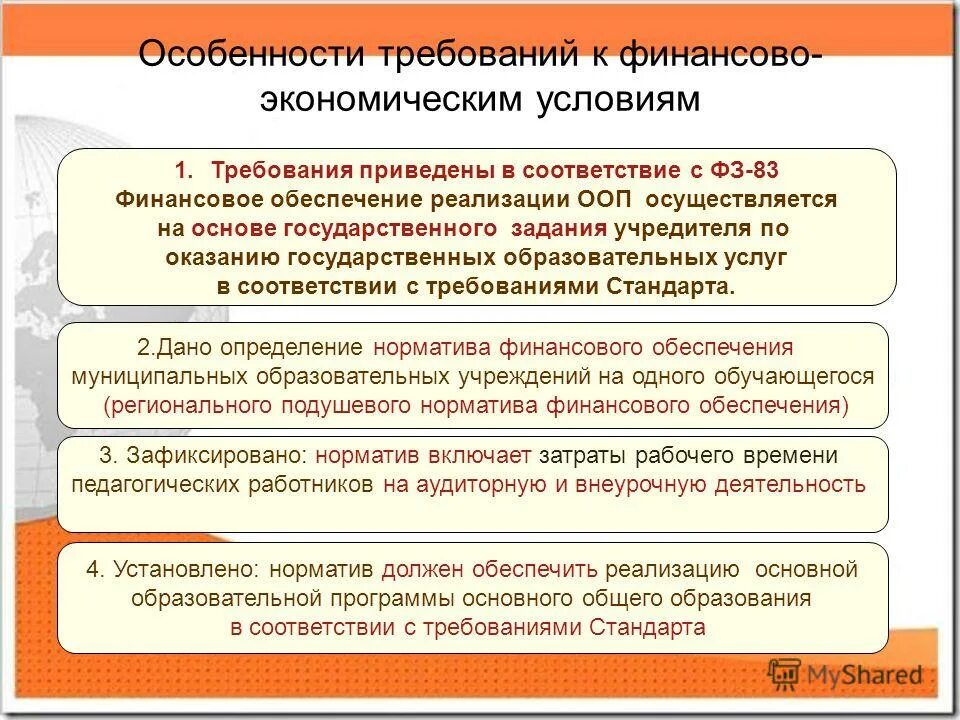 Особенности требований к финансово-экономическим условиям

1. Требования приведены в соответствие с ФЗ-83
Финансовое обеспечение реализации ООП осуществляется на основе государственного задания учредителя по оказанию государственных образовательных услуг в соответствии с требованиями Стандарта.

2.Дано определение норматива финансового обеспечения муниципальных образовательных учреждений на одного обучающегося (регионального подушевого норматива финансового обеспечения)

3. Зафиксировано: норматив включает затраты рабочего времени педагогических работников на аудиторную и внеурочную деятельность

4. Установлено: норматив должен обеспечить реализацию основной образовательной программы основного общего образования в соответствии с требованиями Стандарта

MyShared